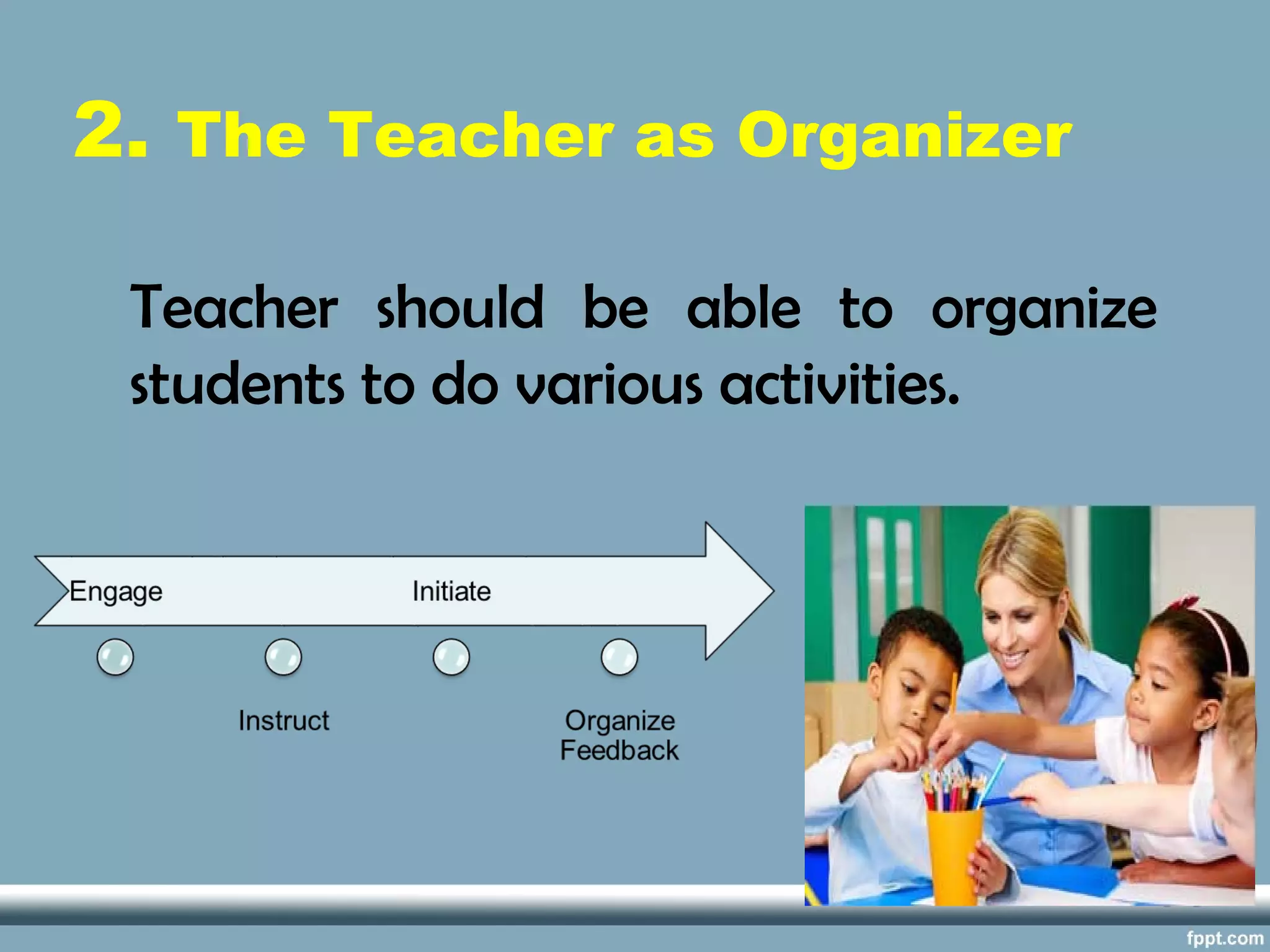 2. The Teacher as Organizer

Teacher should be able to organize students to do various activities.

Engage

Initiate

Instruct

Organize Feedback

fppt.com